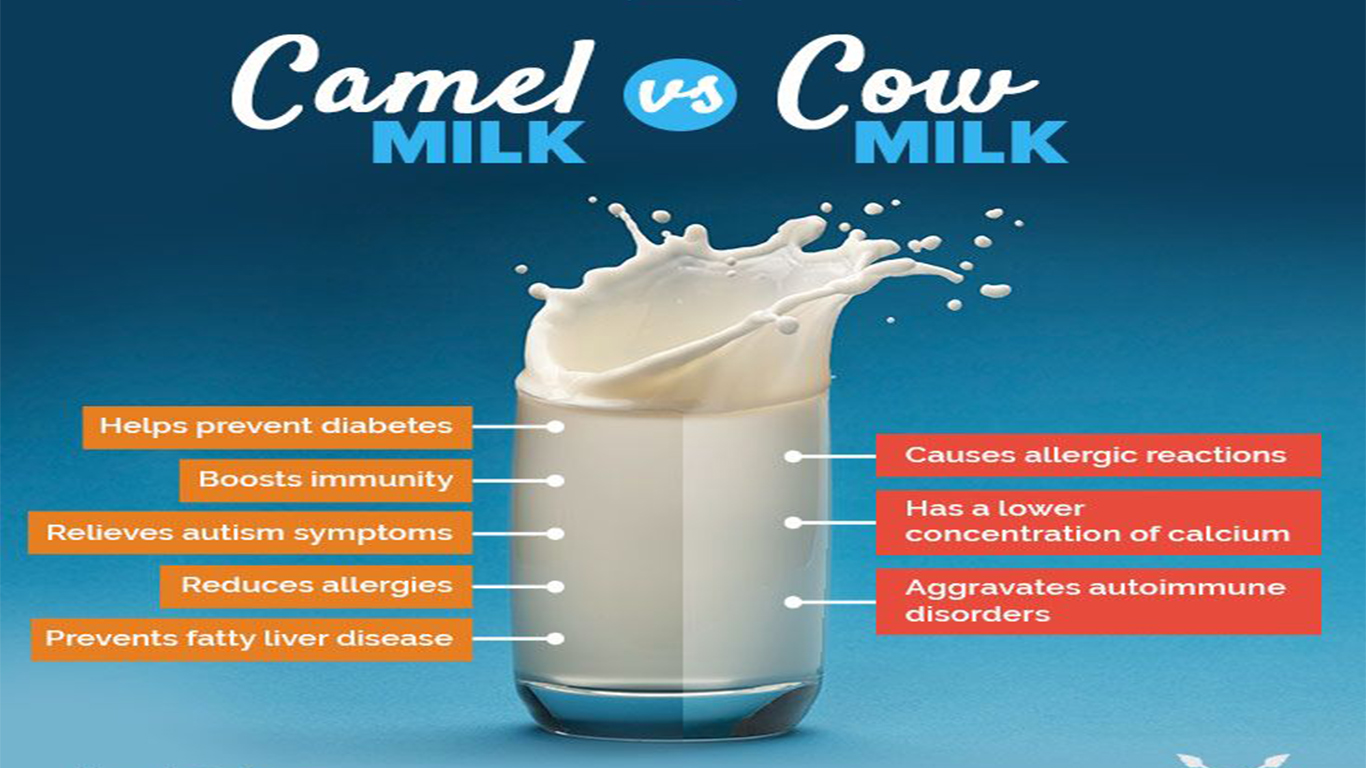 Camel MILK vs Cow MILK

Helps prevent diabetes

Boosts immunity

Relieves autism symptoms

Reduces allergies

Prevents fatty liver disease

Causes allergic reactions

Has a lower concentration of calcium

Aggravates autoimmune disorders